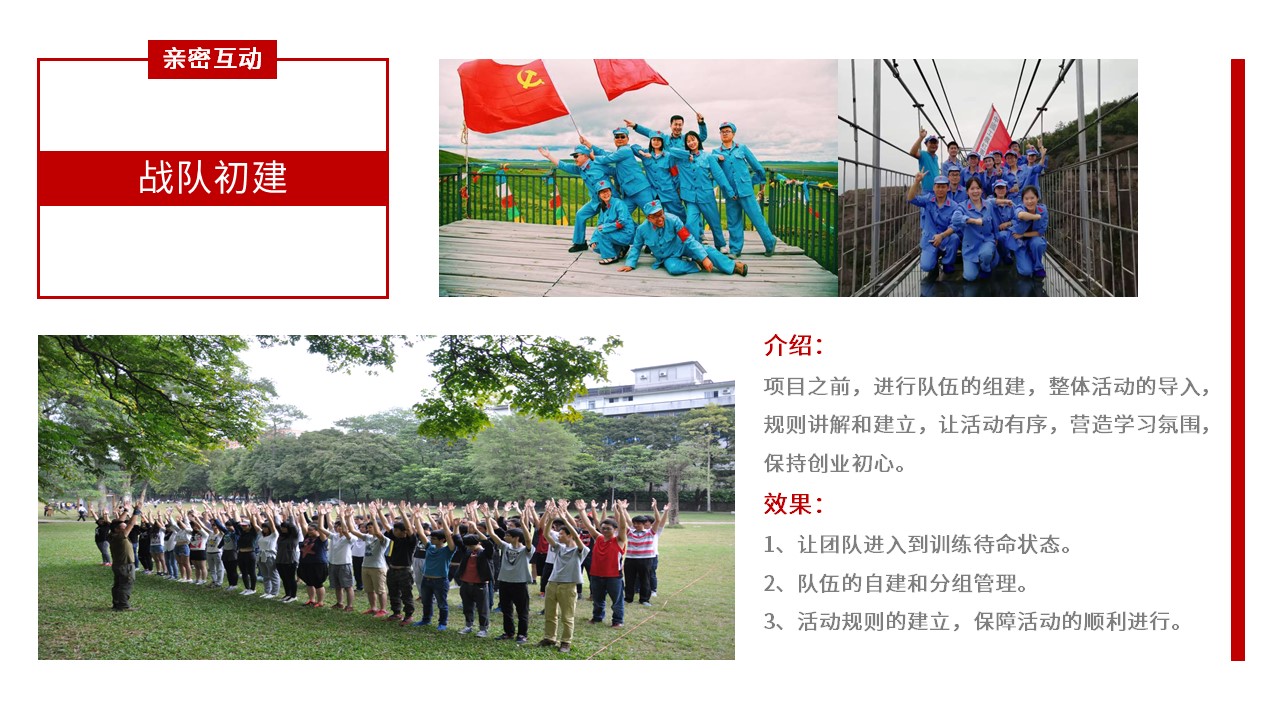 亲密互动

战队初建

介绍：
项目之前，进行队伍的组建，整体活动的导入，规则讲解和建立，让活动有序，营造学习氛围，保持创业初心。

效果：
1、让团队进入到训练待命状态。
2、队伍的自建和分组管理。
3、活动规则的建立，保障活动的顺利进行。